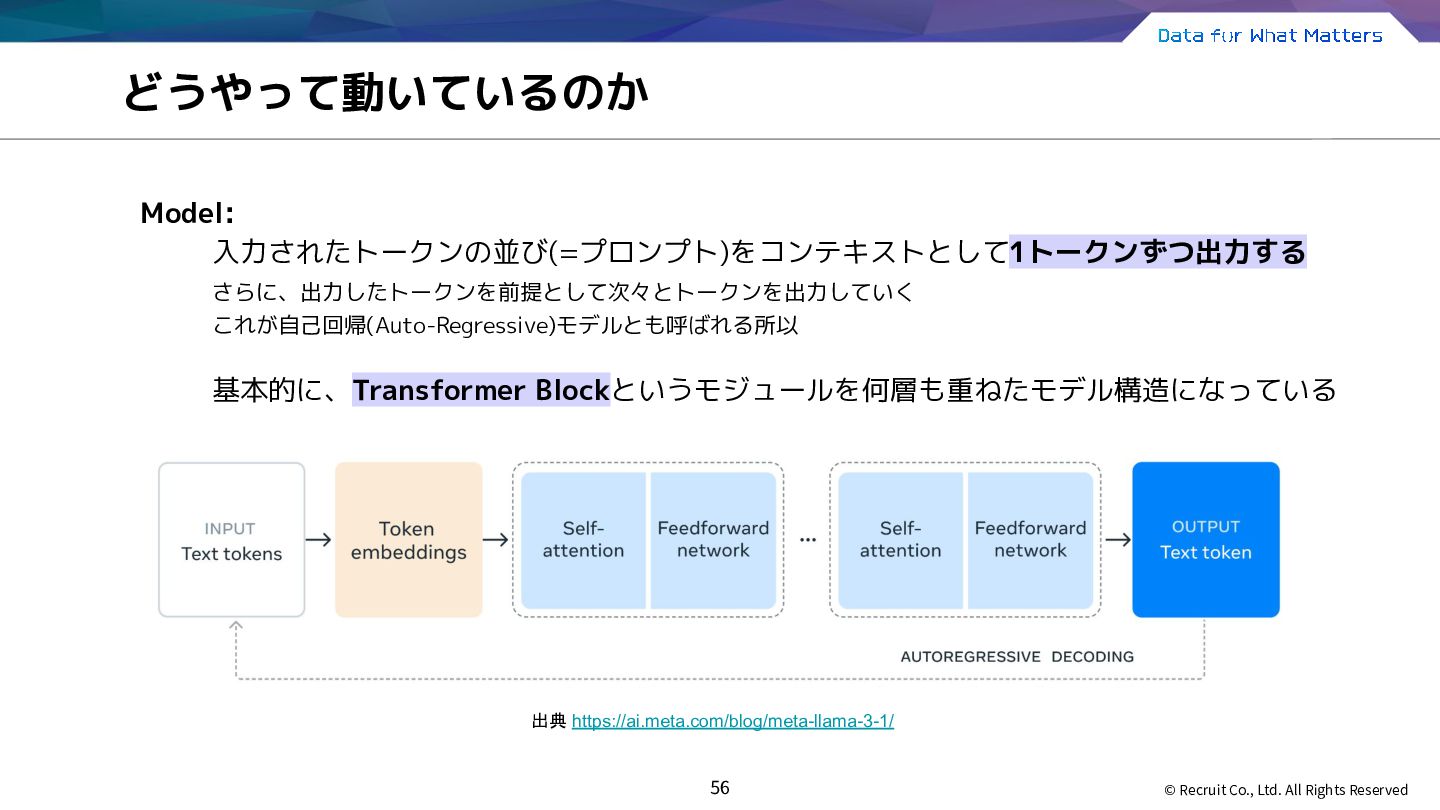 Data for What Matters

どうやって動いているのか

Model:

入力されたトークンの並び(=プロンプト)をコンテキストとして1トークンずつ出力する

さらに、出力したトークンを前提として次々とトークンを出力していく
これが自己回帰(Auto-Regressive)モデルとも呼ばれる所以

基本的に、Transformer Blockというモジュールを何層も重ねたモデル構造になっている

INPUT
Text tokens

Token embeddings

Self-attention

Feedforward network

...

Self-attention

Feedforward network

OUTPUT
Text token

AUTOREGRESSIVE DECODING

出典 https://ai.meta.com/blog/meta-llama-3-1/

56

© Recruit Co., Ltd. All Rights Reserved